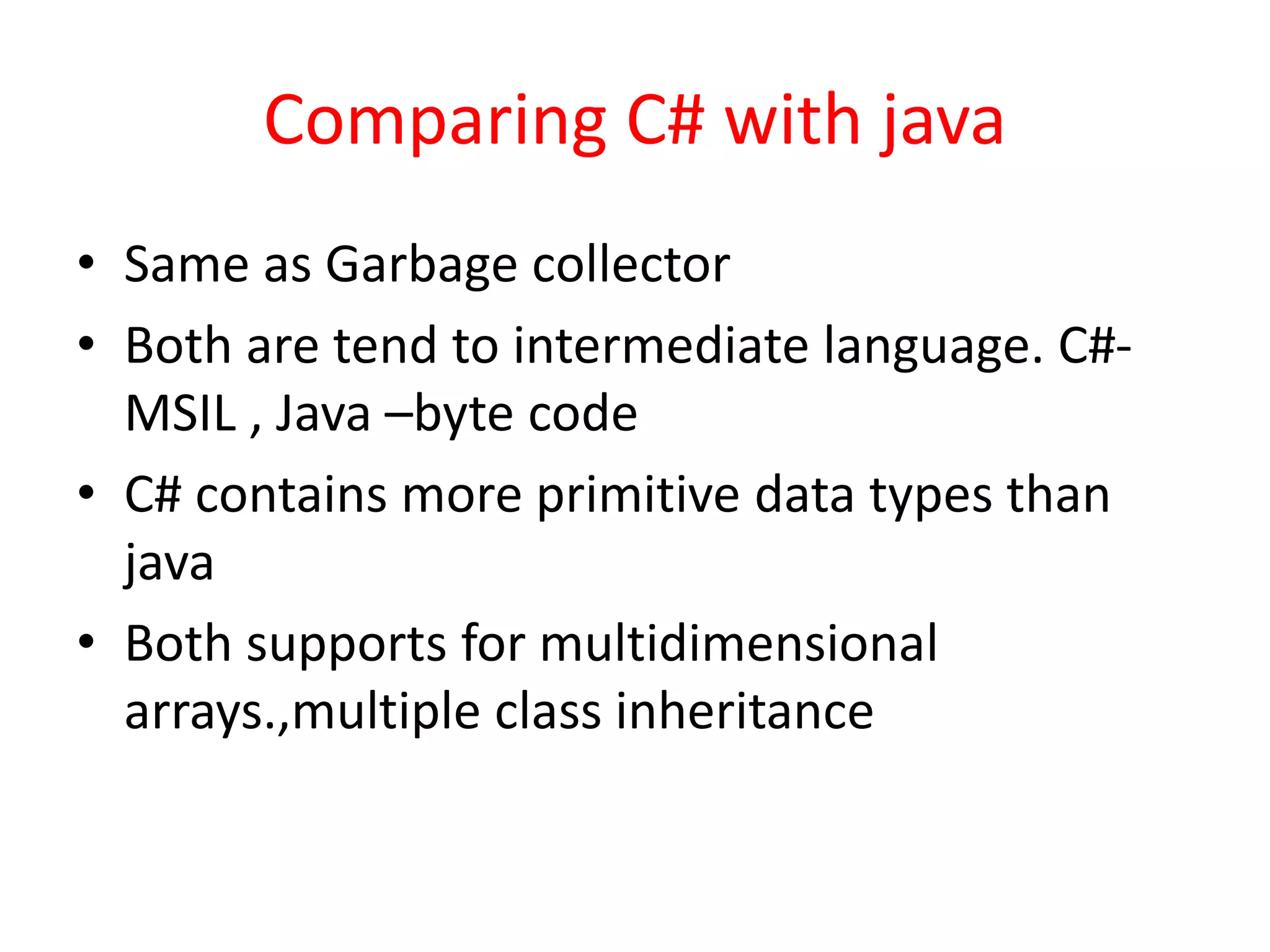 Comparing C# with java

• Same as Garbage collector
• Both are tend to intermediate language. C#-MSIL , Java –byte code
• C# contains more primitive data types than java
• Both supports for multidimensional arrays.,multiple class inheritance